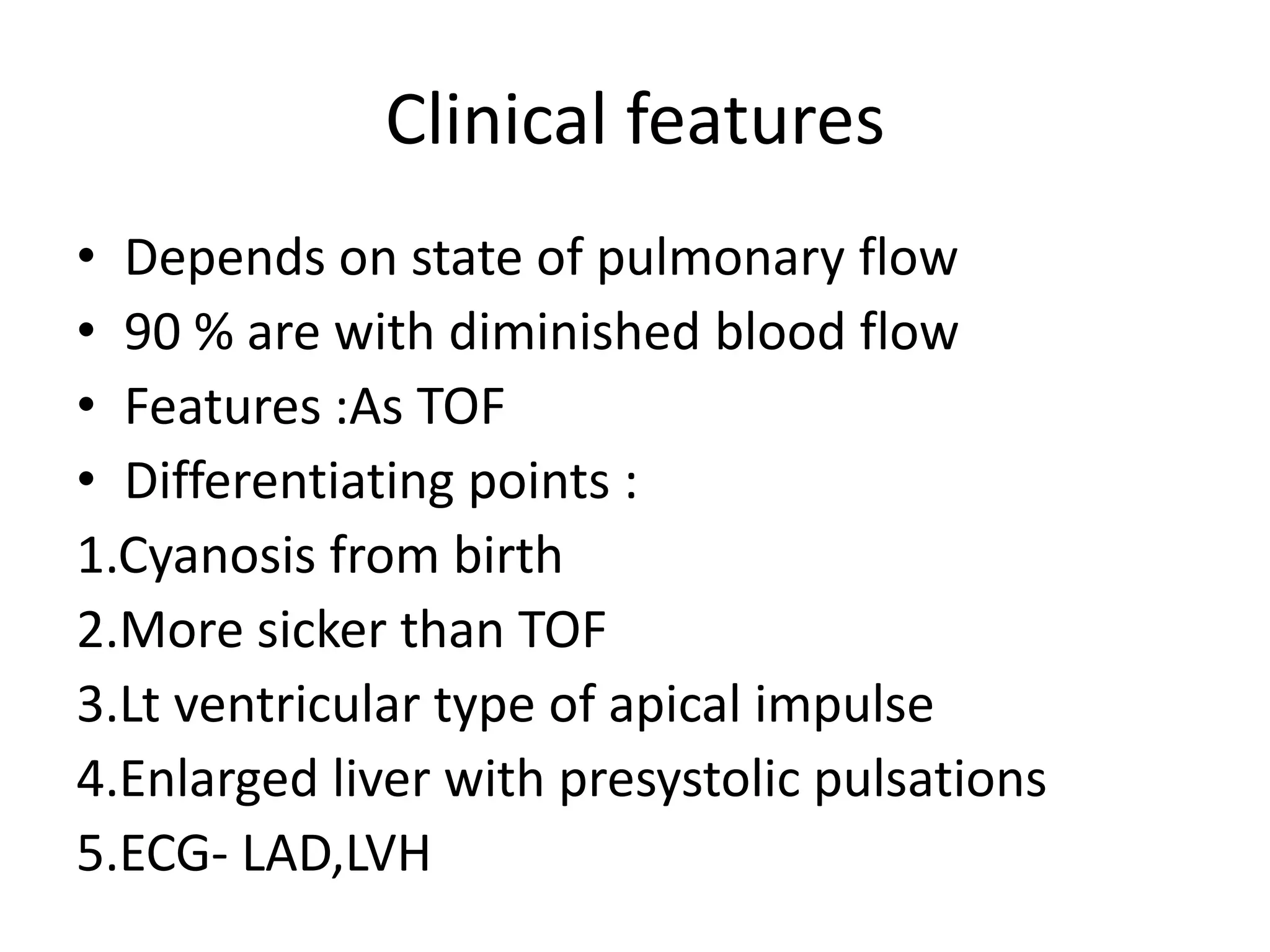 Clinical features

• Depends on state of pulmonary flow
• 90 % are with diminished blood flow
• Features :As TOF
• Differentiating points :

1.Cyanosis from birth
2.More sicker than TOF
3.Lt ventricular type of apical impulse
4.Enlarged liver with presystolic pulsations
5.ECG- LAD,LVH